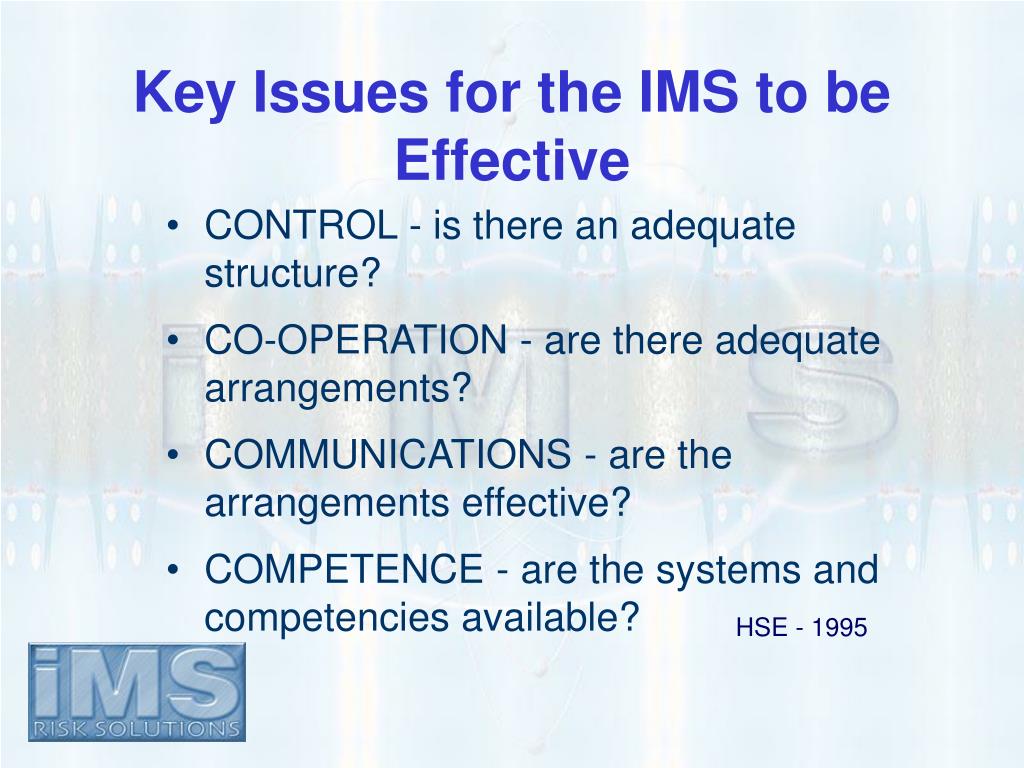 Key Issues for the IMS to be Effective

• CONTROL - is there an adequate structure?
• CO-OPERATION - are there adequate arrangements?
• COMMUNICATIONS - are the arrangements effective?
• COMPETENCE - are the systems and competencies available?

HSE - 1995

iMS
RISK SOLUTIONS